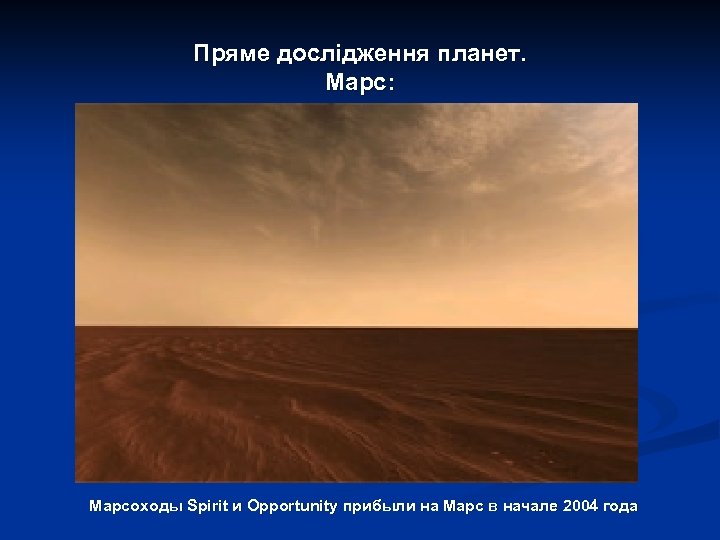 Пряме дослідження планет.
Марс:

Марсоходы Spirit и Opportunity прибыли на Марс в начале 2004 года